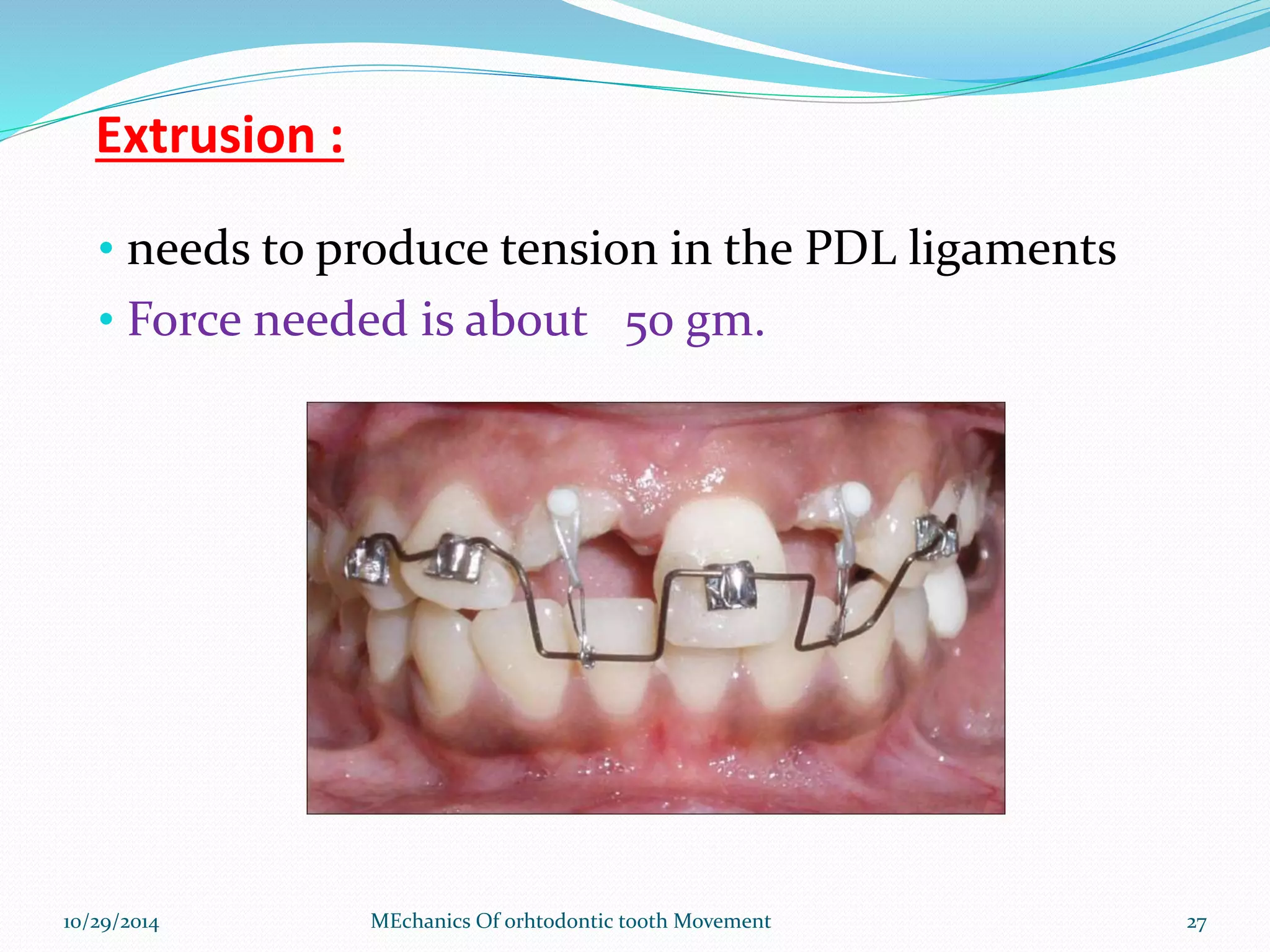 Extrusion :

• needs to produce tension in the PDL ligaments
• Force needed is about 50 gm.

10/29/2014 MEchanics Of orhtodontic tooth Movement 27